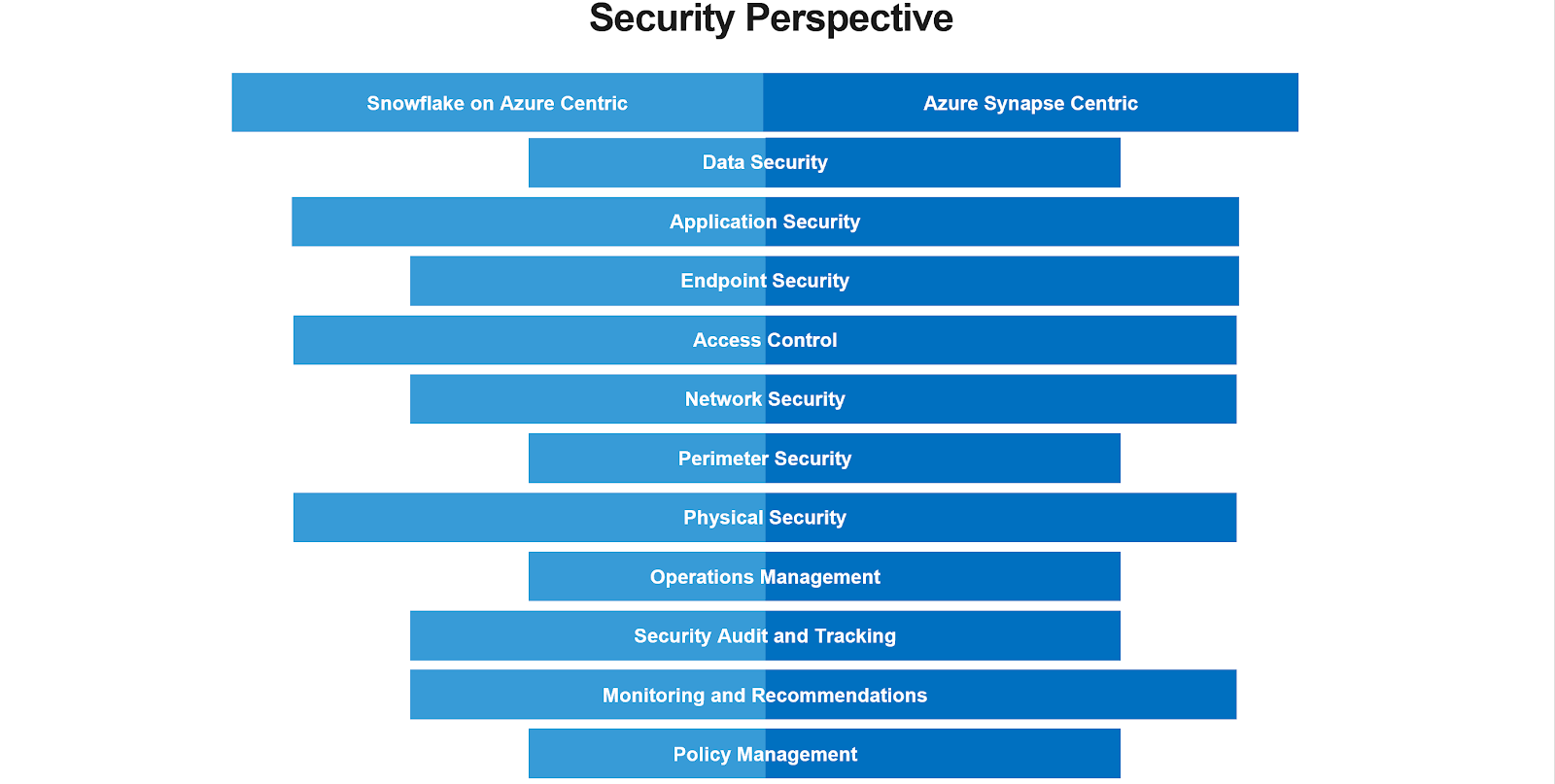 Security Perspective

Snowflake on Azure Centric

Azure Synapse Centric

Data Security

Application Security

Endpoint Security

Access Control

Network Security

Perimeter Security

Physical Security

Operations Management

Security Audit and Tracking

Monitoring and Recommendations

Policy Management